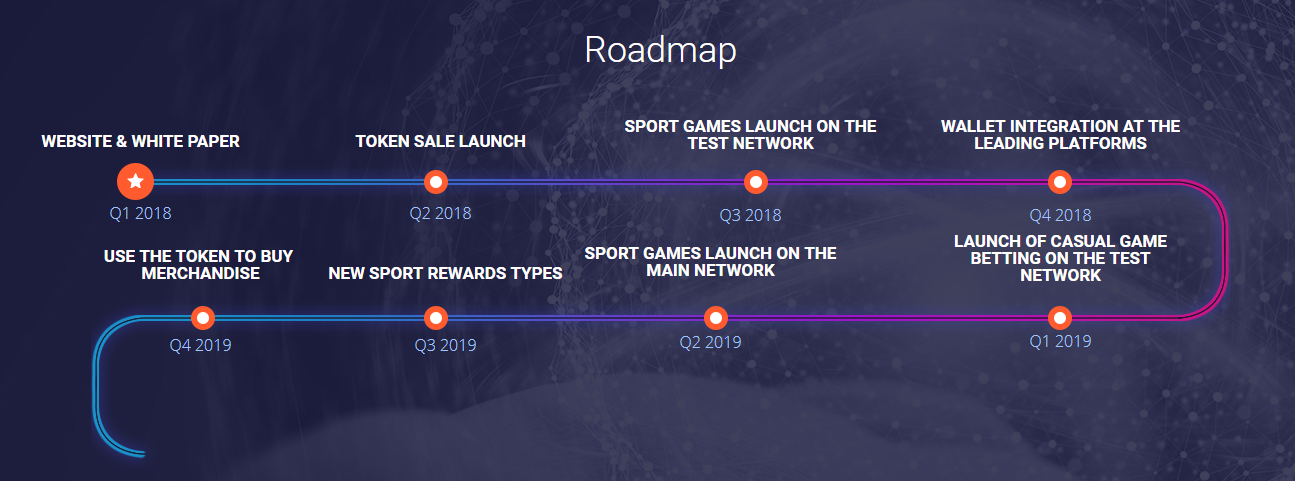 Roadmap

WEBSITE & WHITE PAPER
Q1 2018

TOKEN SALE LAUNCH
Q2 2018

SPORT GAMES LAUNCH ON THE TEST NETWORK
Q3 2018

WALLET INTEGRATION AT THE LEADING PLATFORMS
Q4 2018

LAUNCH OF CASUAL GAME BETTING ON THE TEST NETWORK
Q1 2019

SPORT GAMES LAUNCH ON THE MAIN NETWORK
Q2 2019

NEW SPORT REWARDS TYPES
Q3 2019

USE THE TOKEN TO BUY MERCHANDISE
Q4 2019